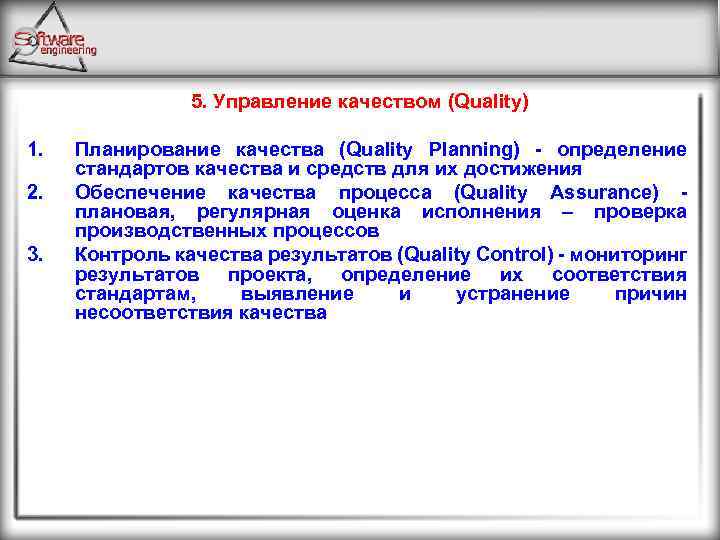 Software engineering

5. Управление качеством (Quality)

1. Планирование качества (Quality Planning) - определение стандартов качества и средств для их достижения
2. Обеспечение качества процесса (Quality Assurance) - плановая, регулярная оценка исполнения – проверка производственных процессов
3. Контроль качества результатов (Quality Control) - мониторинг результатов проекта, определение их соответствия стандартам, выявление и устранение причин несоответствия качества